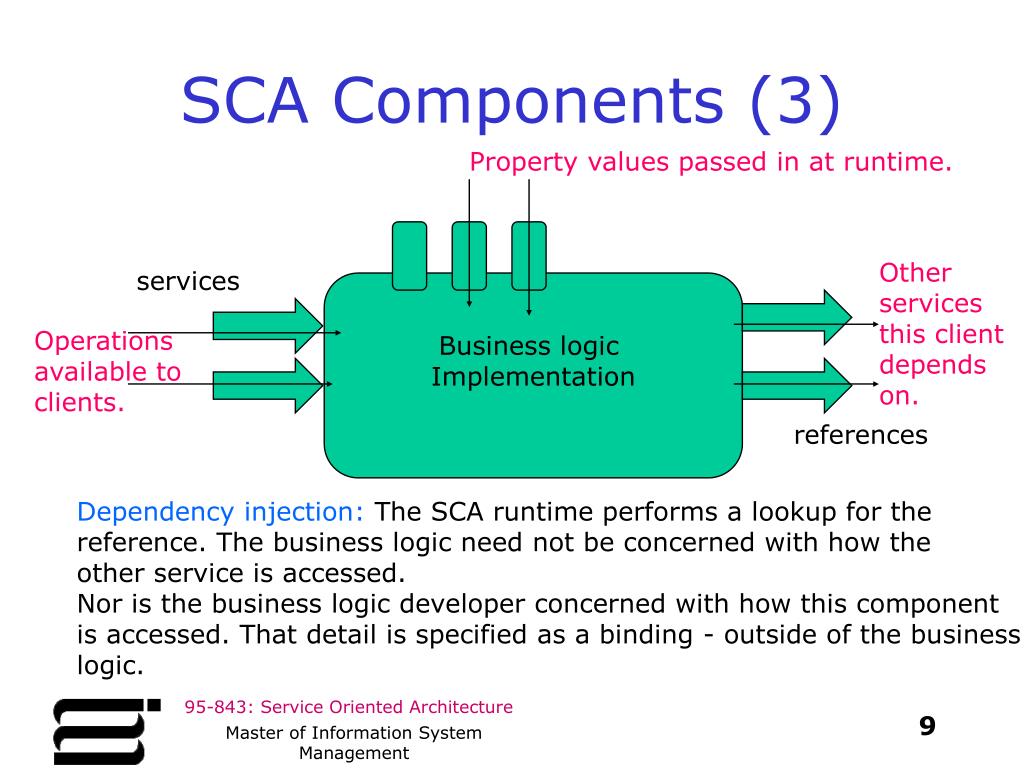 SCA Components (3)

Property values passed in at runtime.

services

Operations available to clients.

Business logic Implementation

Other services this client depends on.

references

Dependency injection: The SCA runtime performs a lookup for the reference. The business logic need not be concerned with how the other service is accessed.
Nor is the business logic developer concerned with how this component is accessed. That detail is specified as a binding - outside of the business logic.

95-843: Service Oriented Architecture

Master of Information System Management

9